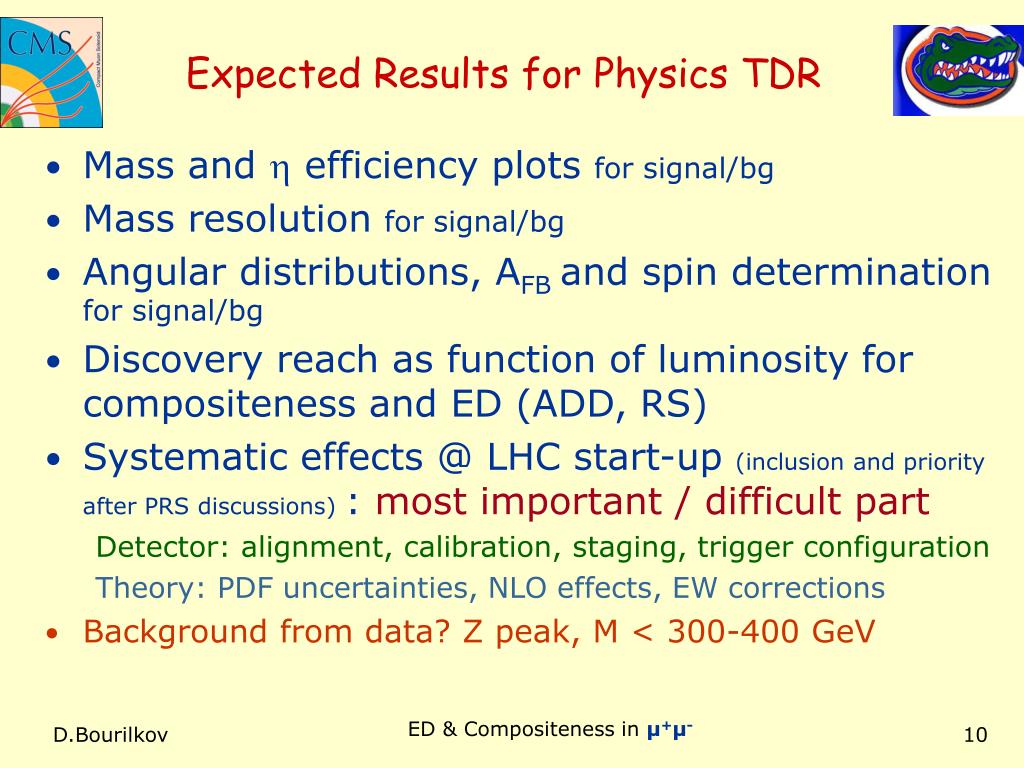 CMS

Expected Results for Physics TDR

• Mass and $\eta$ efficiency plots for signal/bg
• Mass resolution for signal/bg
• Angular distributions, $A_{FB}$ and spin determination for signal/bg
• Discovery reach as function of luminosity for compositeness and ED (ADD, RS)
• Systematic effects @ LHC start-up (inclusion and priority after PRS discussions) : most important / difficult part
Detector: alignment, calibration, staging, trigger configuration
Theory: PDF uncertainties, NLO effects, EW corrections
• Background from data? Z peak, M < 300-400 GeV

D.Bourilkov

ED & Compositeness in $\mu^+\mu^-$

10